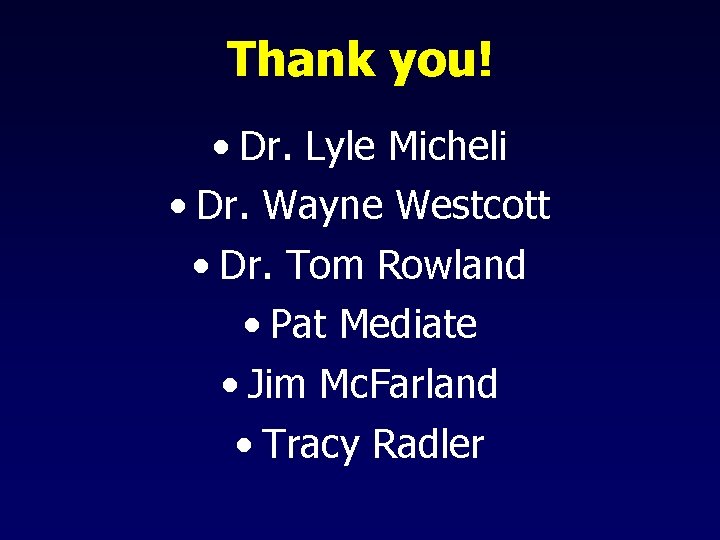 Thank you!

• Dr. Lyle Micheli
• Dr. Wayne Westcott
• Dr. Tom Rowland
• Pat Mediate
• Jim McFarland
• Tracy Radler